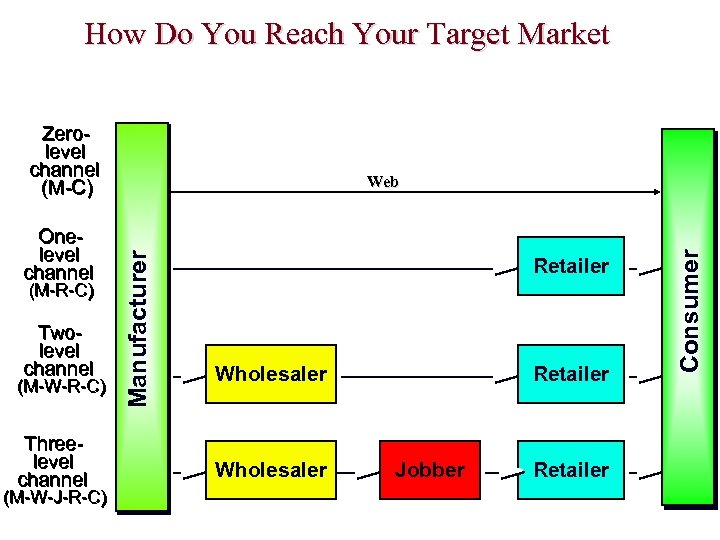 How Do You Reach Your Target Market

Zero-level channel (M-C)

One-level channel (M-R-C)

Two-level channel (M-W-R-C)

Three-level channel (M-W-J-R-C)

Manufacturer

Web

Retailer

Wholesaler

Retailer

Wholesaler

Jobber

Retailer

Consumer